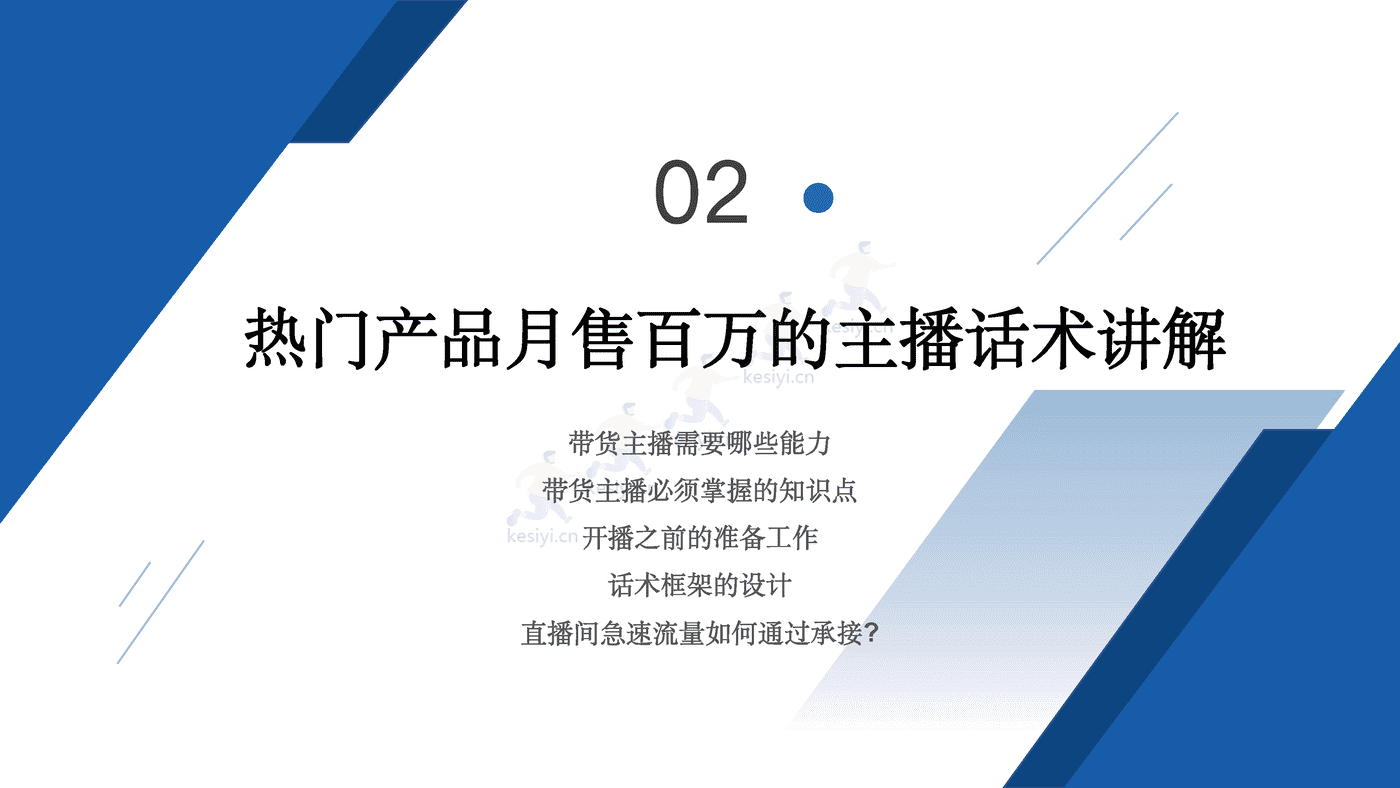 02

热门产品月售百万的主播话术讲解

kesiyi.cn

带货主播需要哪些能力

带货主播必须掌握的知识点

kesiyi.cn 开播之前的准备工作

话术框架的设计

直播间急速流量如何通过承接？